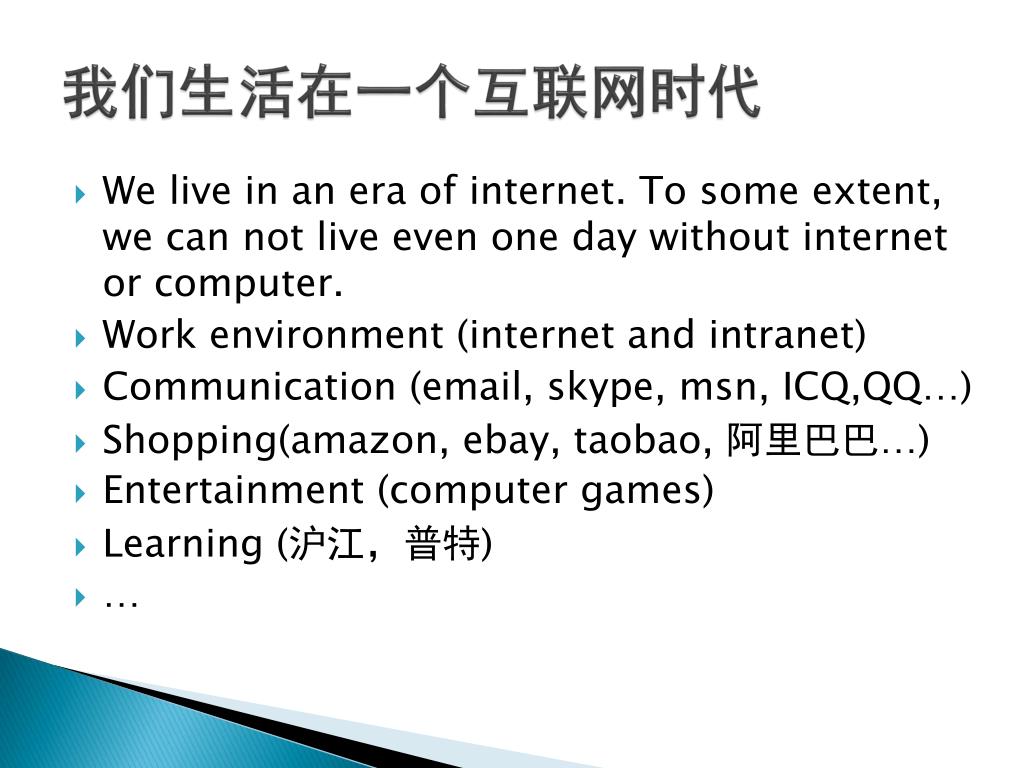 我们生活在一个互联网时代

We live in an era of internet. To some extent, we can not live even one day without internet or computer.

Work environment (internet and intranet)

Communication (email, skype, msn, ICQ,QQ…)

Shopping(amazon, ebay, taobao, 阿里巴巴…)

Entertainment (computer games)

Learning (沪江，普特)

…